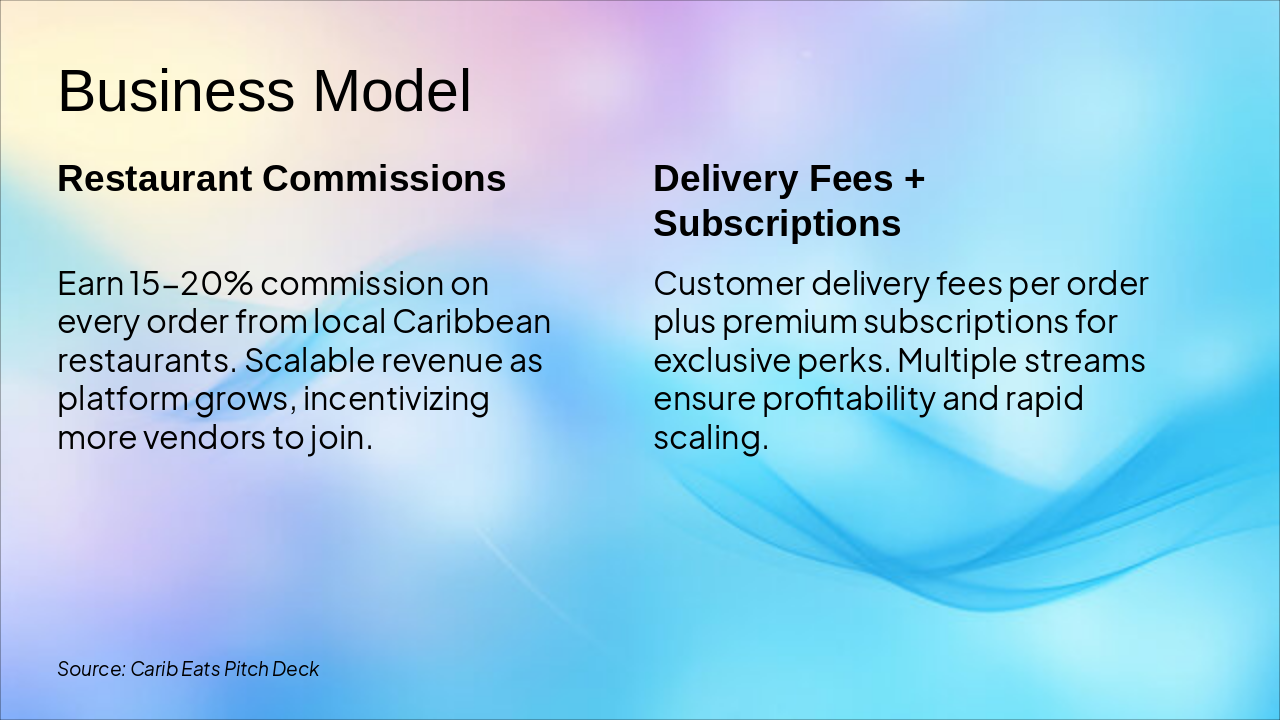 Business Model

Restaurant Commissions

Earn 15–20% commission on every order from local Caribbean restaurants. Scalable revenue as platform grows, incentivizing more vendors to join.

Delivery Fees + Subscriptions

Customer delivery fees per order plus premium subscriptions for exclusive perks. Multiple streams ensure profitability and rapid scaling.

Source: Carib Eats Pitch Deck